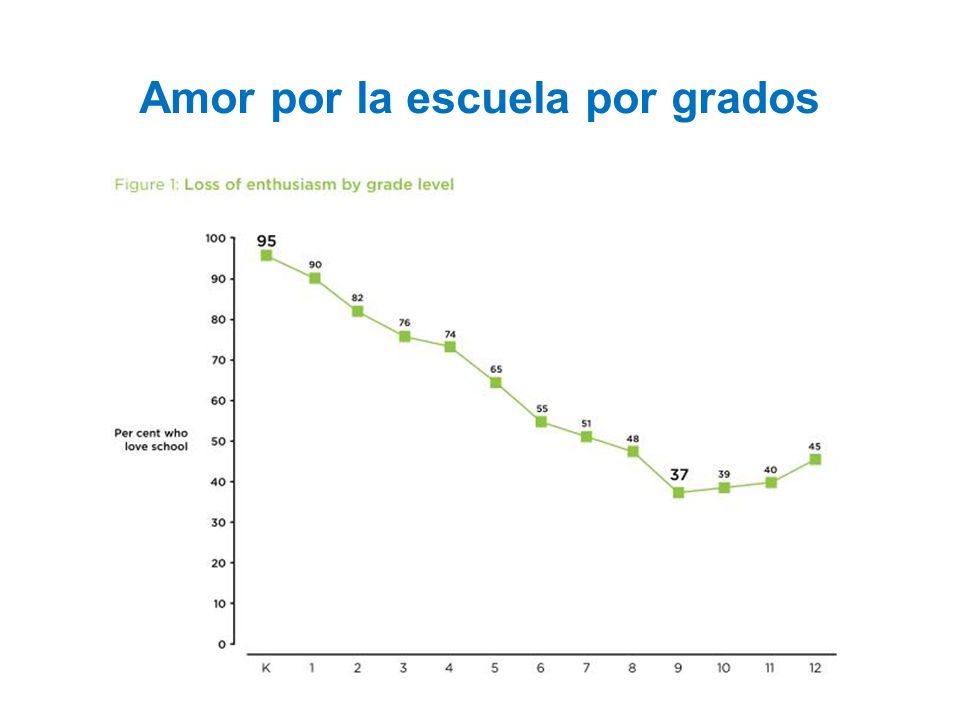 Amor por la escuela por grados

Figure 1: Loss of enthusiasm by grade level

Per cent who love school

100
90
80
70
60
50
40
30
20
10
0

95
90
82
76
74
65
55
51
48
37
39
40
45

K
1
2
3
4
5
6
7
8
9
10
11
12